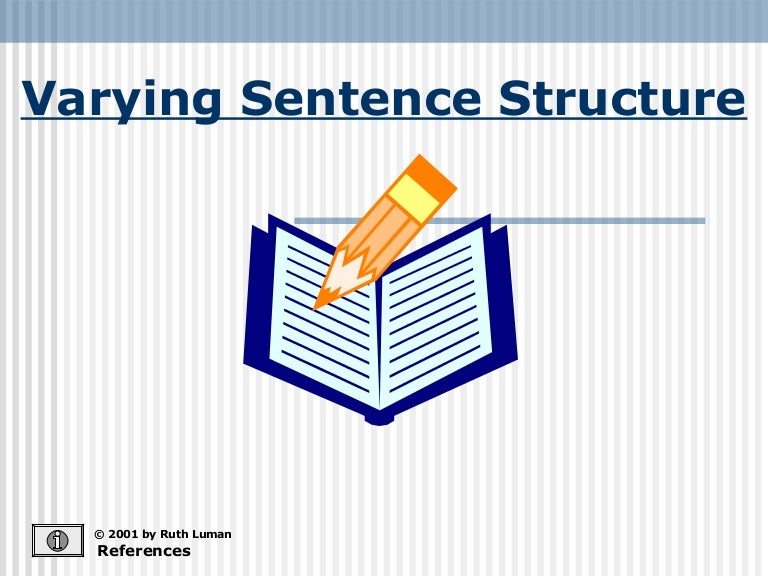 Varying Sentence Structure

© 2001 by Ruth Luman
References